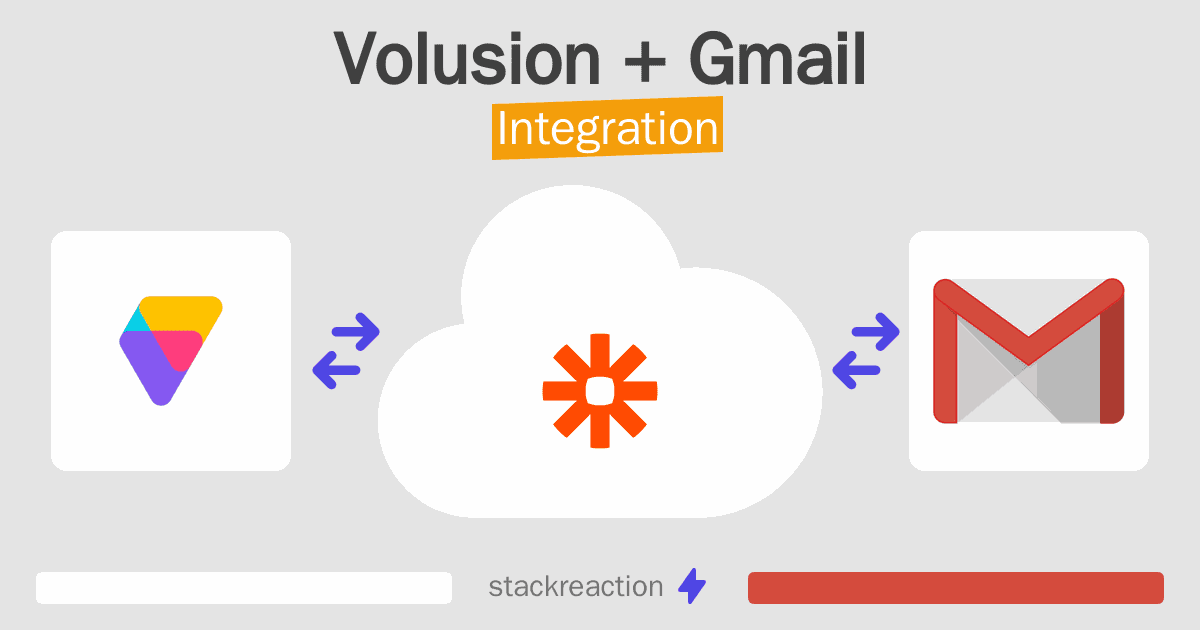 Volusion + Gmail
Integration

stackreaction